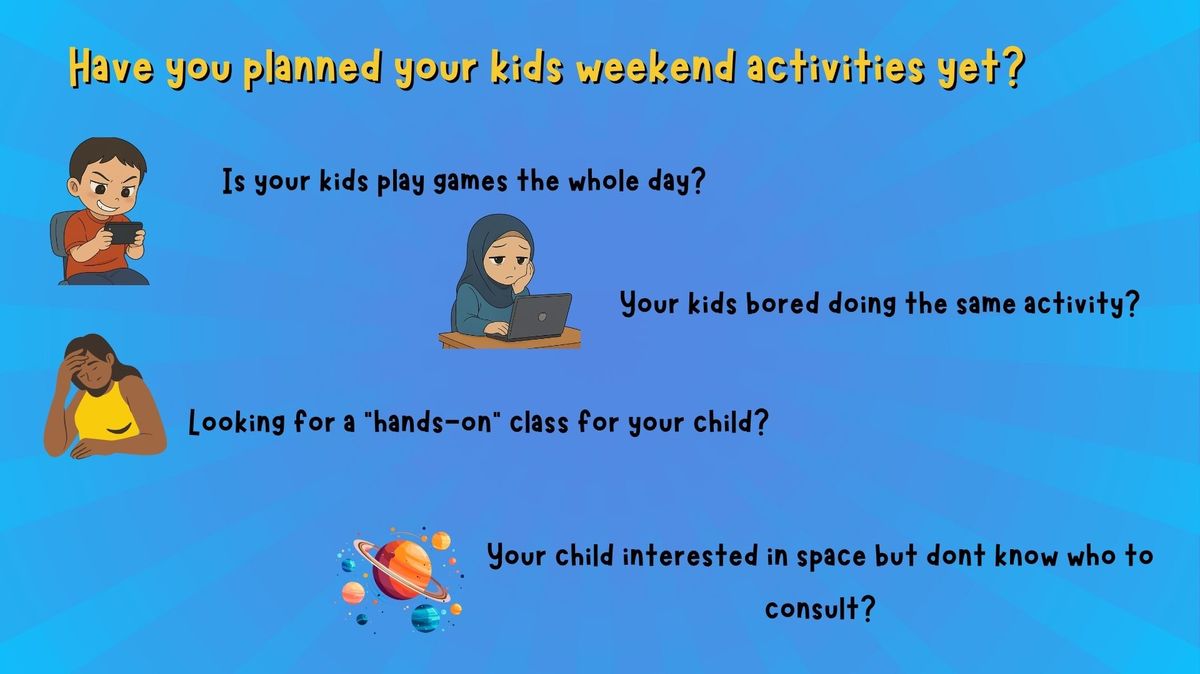 Have you planned your kids weekend activities yet?

Is your kids play games the whole day?

Your kids bored doing the same activity?

Looking for a "hands-on" class for your child?

Your child interested in space but dont know who to consult?